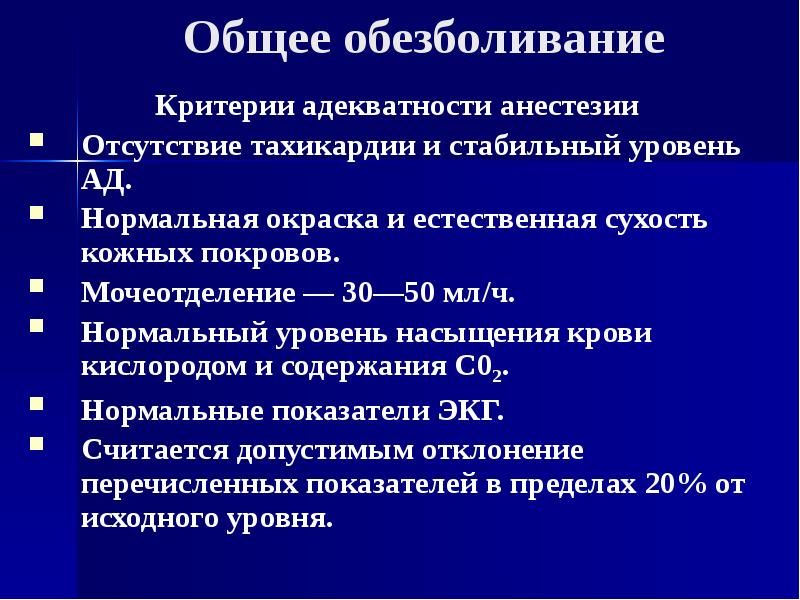 Общее обезболивание

Критерии адекватности анестезии

- Отсутствие тахикардии и стабильный уровень АД.
- Нормальная окраска и естественная сухость кожных покровов.
- Мочеотделение — 30—50 мл/ч.
- Нормальный уровень насыщения крови кислородом и содержания $C0_2$.
- Нормальные показатели ЭКГ.
- Считается допустимым отклонение перечисленных показателей в пределах 20% от исходного уровня.